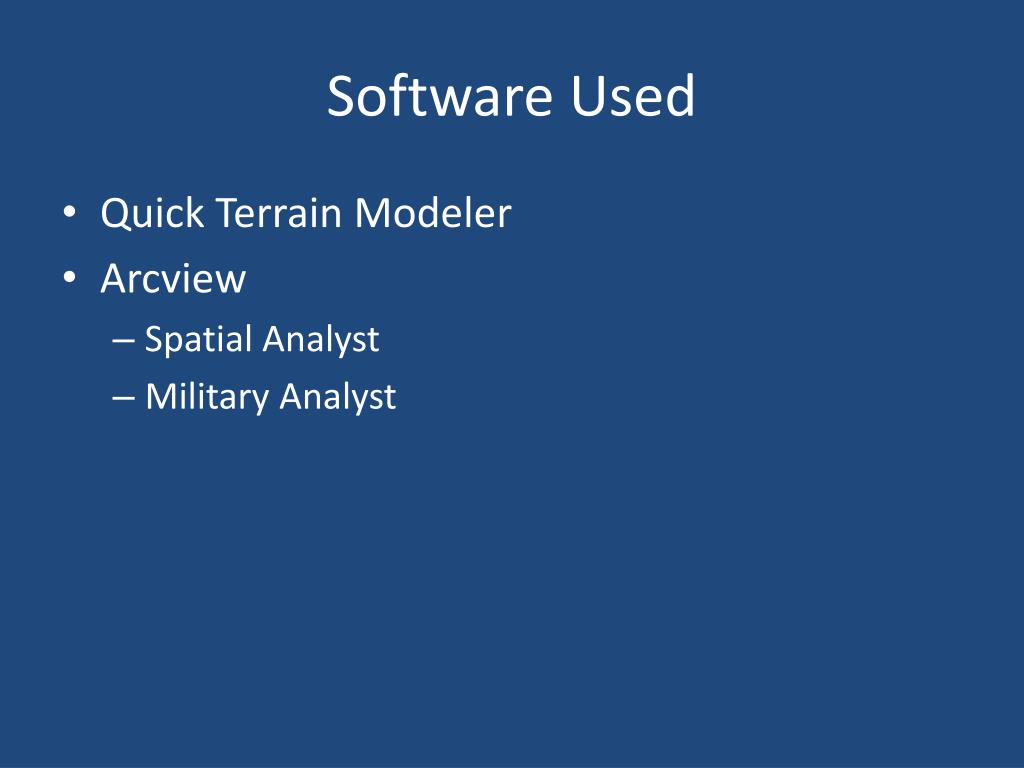 Software Used

• Quick Terrain Modeler
• Arcview
– Spatial Analyst
– Military Analyst